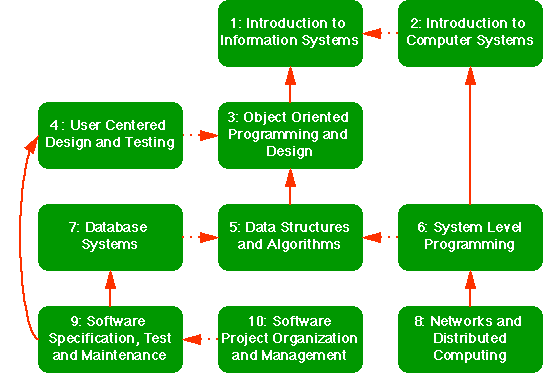 1: Introduction to Information Systems

2: Introduction to Computer Systems

4 : User Centered Design and Testing

3: Object Oriented Programming and Design

7: Database Systems

5: Data Structures and Algorithms

6: System Level Programming

9: Software Specification, Test and Maintenance

10: Software Project Organization and Management

8: Networks and Distributed Computing